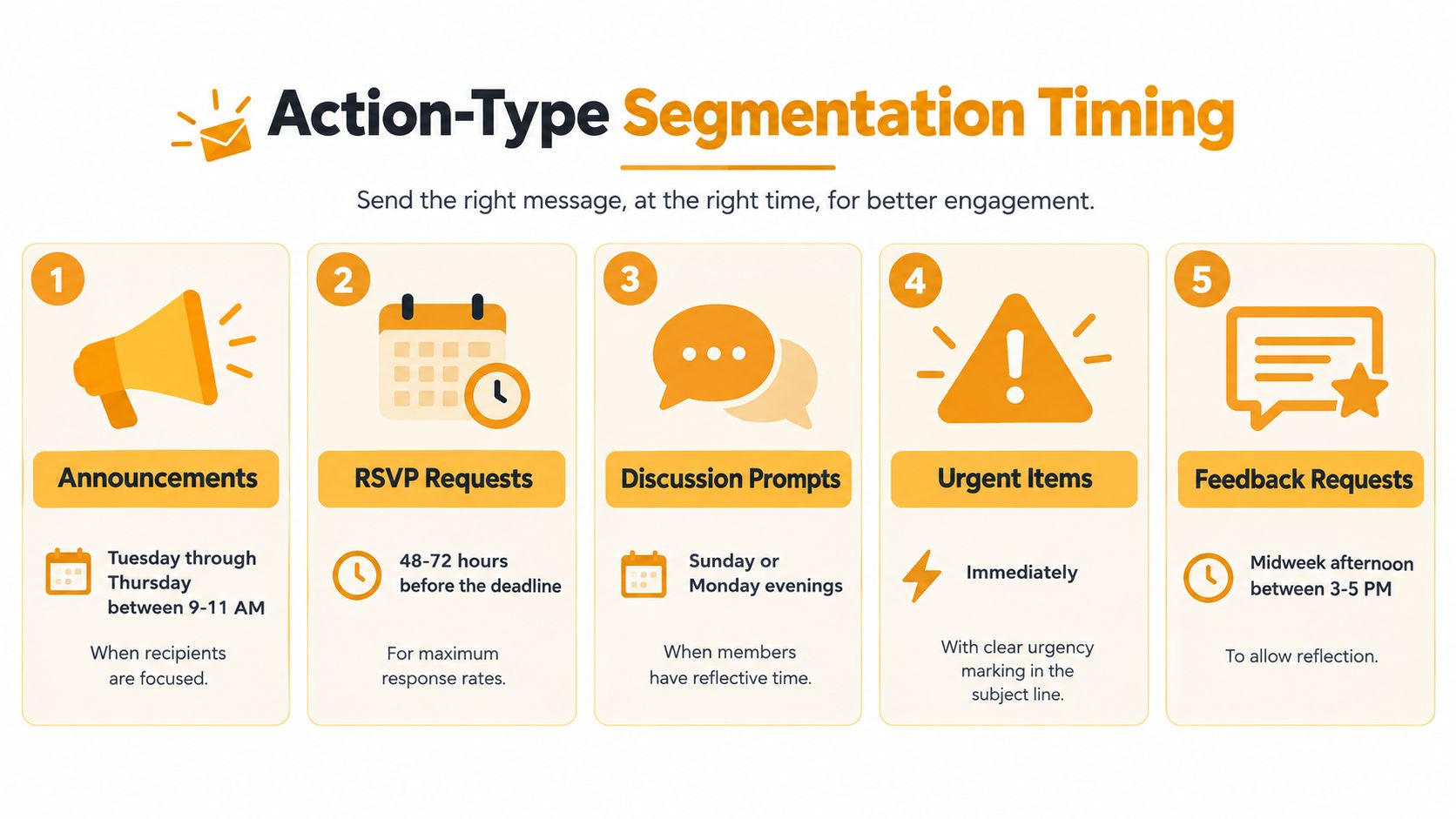 Action-Type Segmentation Timing

Send the right message, at the right time, for better engagement.

1

Announcements

Tuesday through Thursday between 9-11 AM

When recipients are focused.

2

RSVP Requests

48-72 hours before the deadline

For maximum response rates.

3

Discussion Prompts

Sunday or Monday evenings

When members have reflective time.

4

Urgent Items

Immediately

With clear urgency marking in the subject line.

5

Feedback Requests

Midweek afternoon between 3-5 PM

To allow reflection.